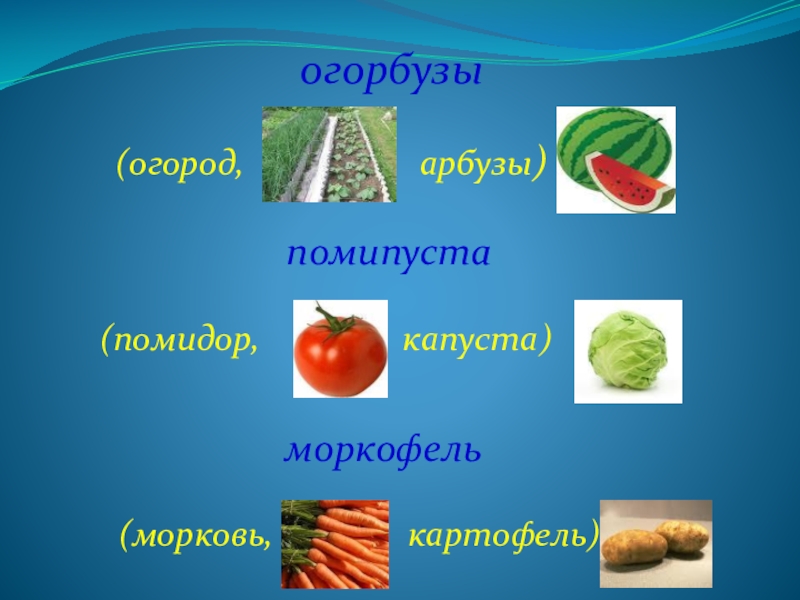 огорбузы

(огород, арбузы)

помипуста

(помидор, капуста)

моркофель

(морковь, картофель)